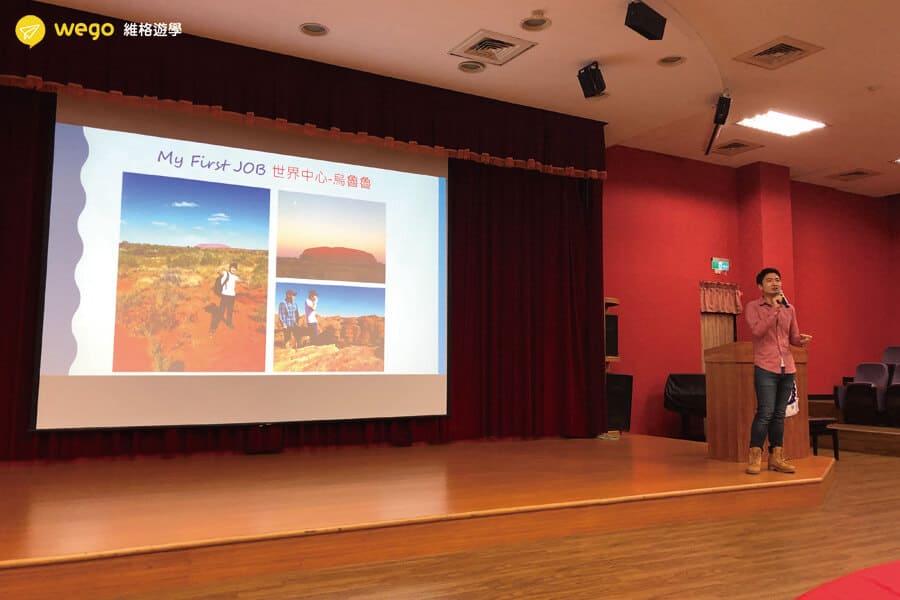 wego 維格遊學

My First JOB 世界中心-烏魯魯